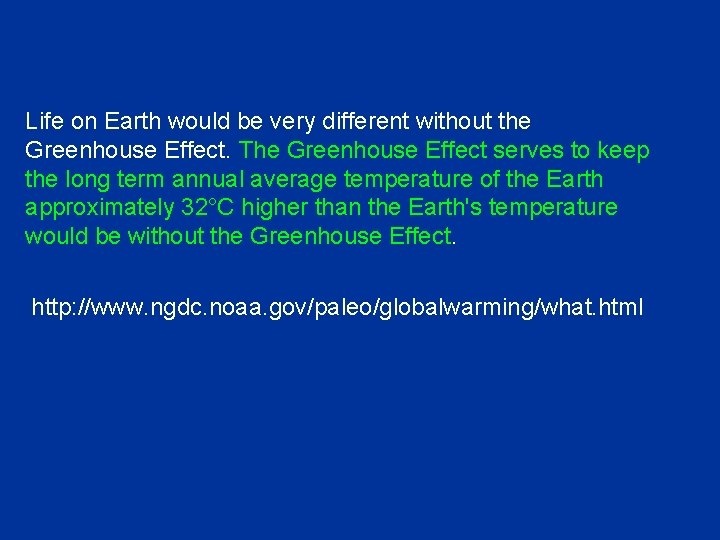 Life on Earth would be very different without the Greenhouse Effect. The Greenhouse Effect serves to keep the long term annual average temperature of the Earth approximately 32°C higher than the Earth's temperature would be without the Greenhouse Effect.

http://www.ngdc.noaa.gov/paleo/globalwarming/what.html